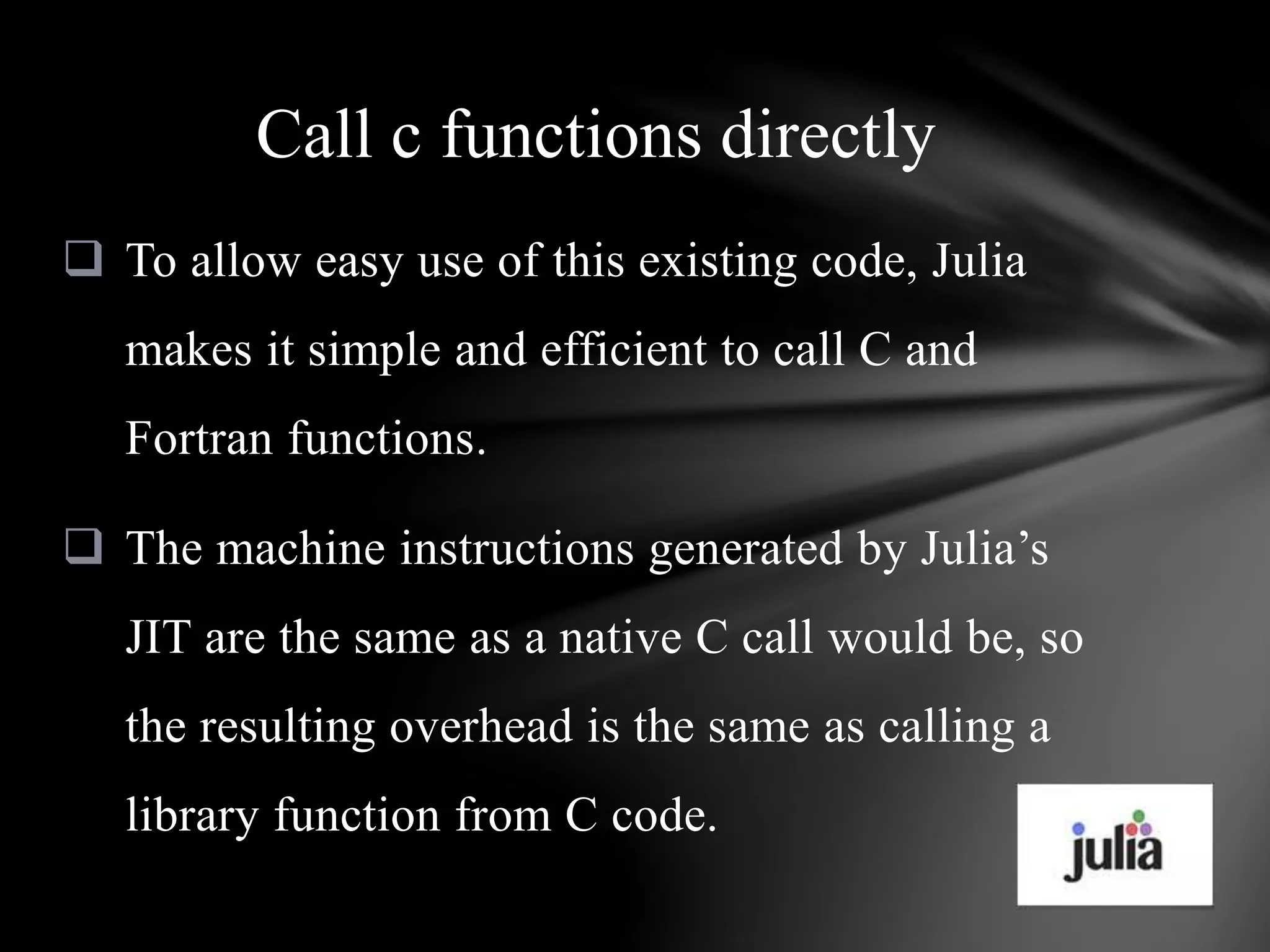 Call c functions directly

❑ To allow easy use of this existing code, Julia makes it simple and efficient to call C and Fortran functions.

❑ The machine instructions generated by Julia’s JIT are the same as a native C call would be, so the resulting overhead is the same as calling a library function from C code.

julia